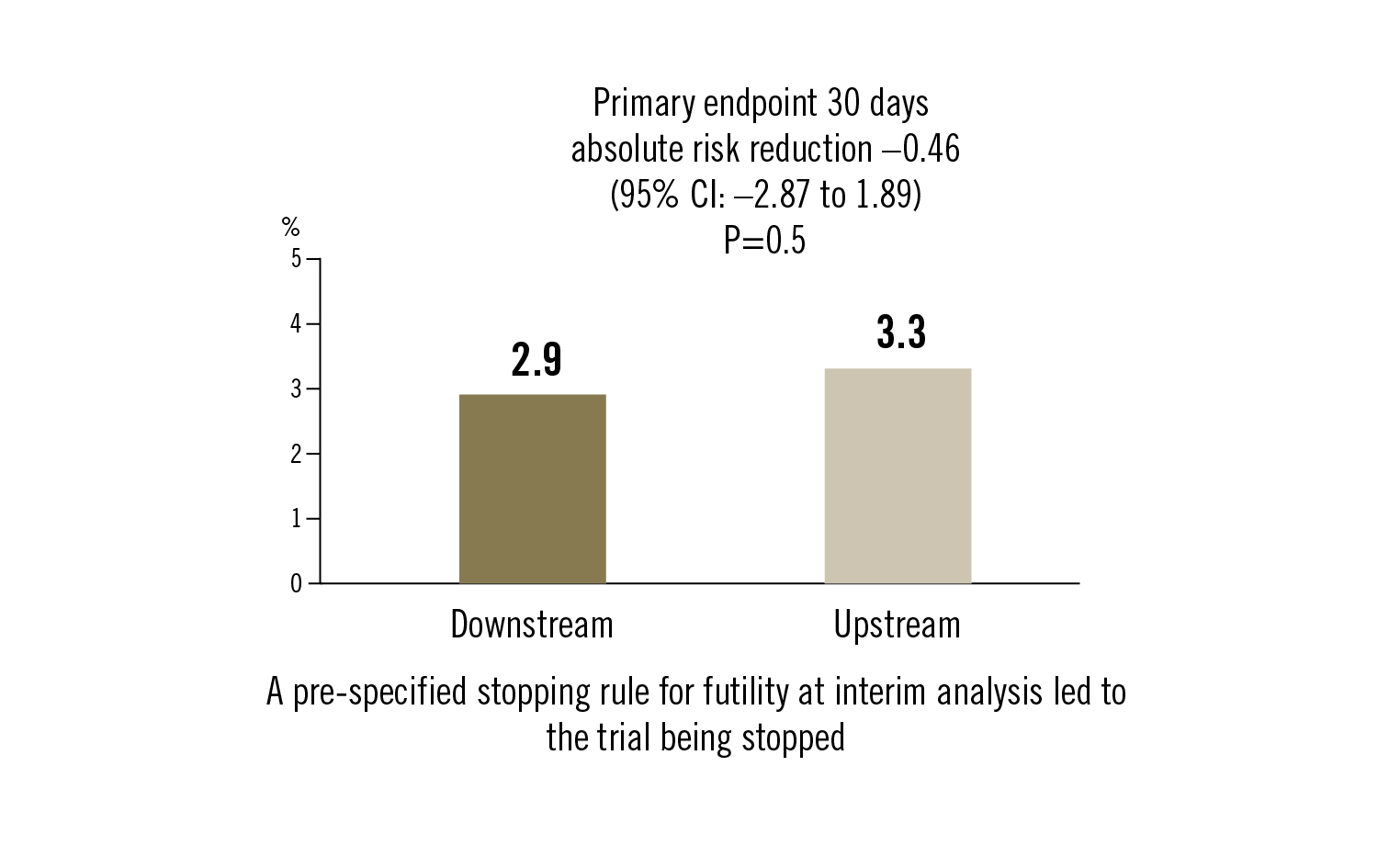 Primary endpoint 30 days
absolute risk reduction –0.46
(95% CI: –2.87 to 1.89)
P=0.5

%
5
4
3
2
1
0

2.9
3.3

Downstream
Upstream

A pre-specified stopping rule for futility at interim analysis led to the trial being stopped